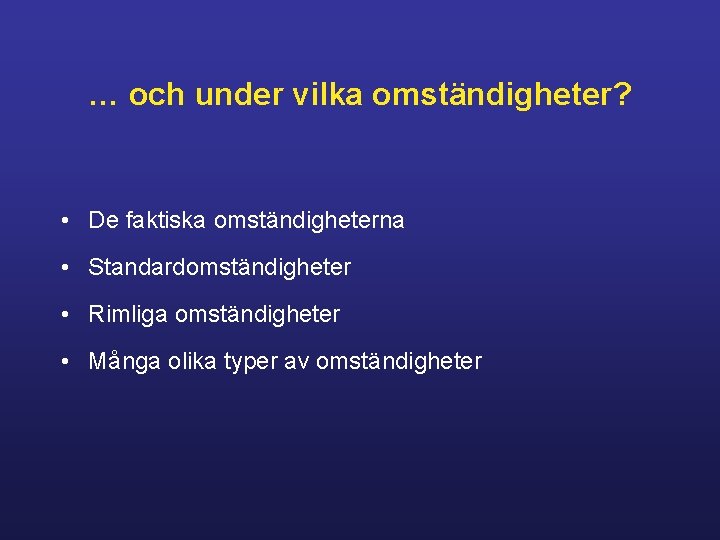 … och under vilka omständigheter?

• De faktiska omständigheterna
• Standardomständigheter
• Rimliga omständigheter
• Många olika typer av omständigheter